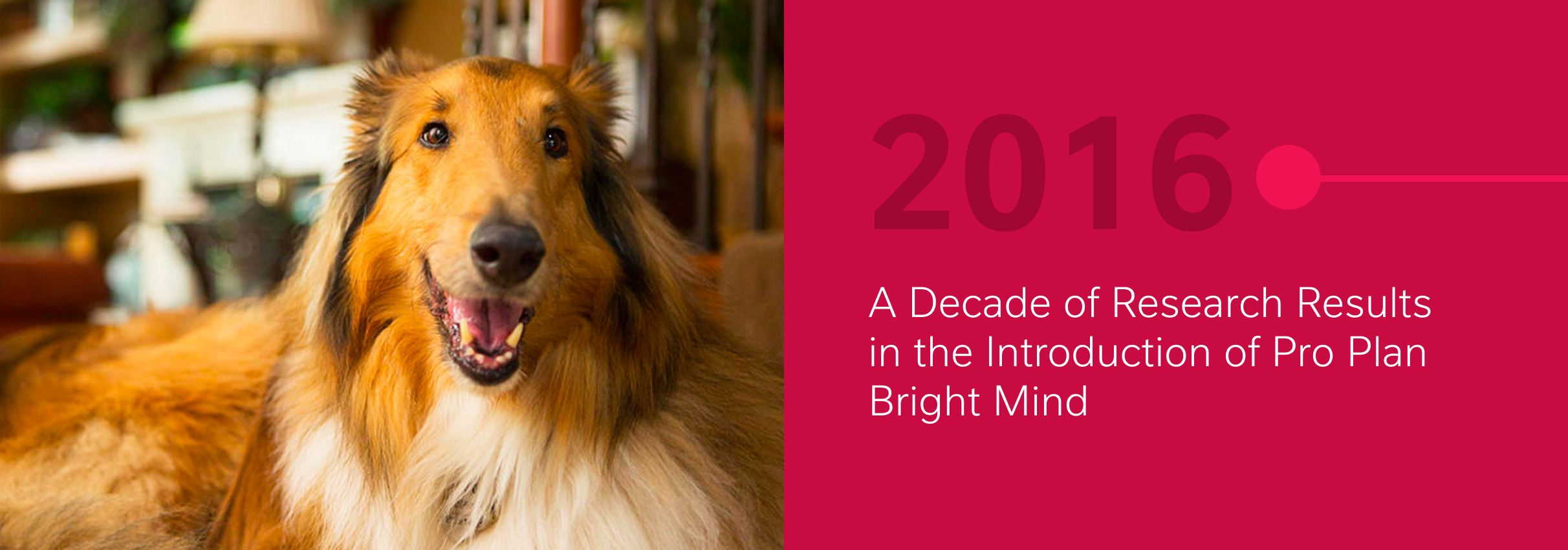 2016

A Decade of Research Results in the Introduction of Pro Plan Bright Mind